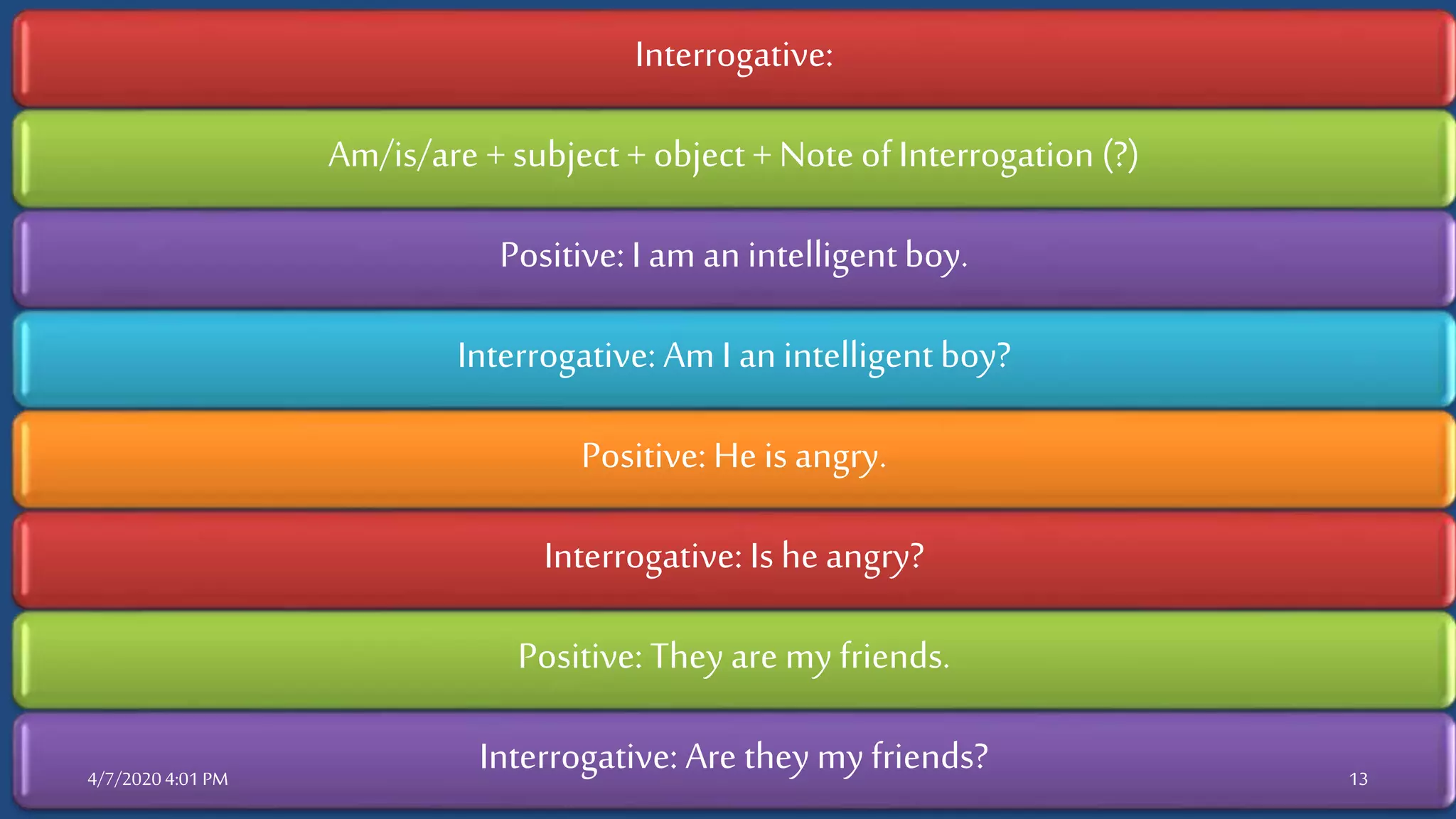 Interrogative:

Am/is/are + subject + object + Note of Interrogation (?)

Positive: I am an intelligent boy.

Interrogative: Am I an intelligent boy?

Positive: He is angry.

Interrogative: Is he angry?

Positive: They are my friends.

Interrogative: Are they my friends?

4/7/2020 4:01 PM

13